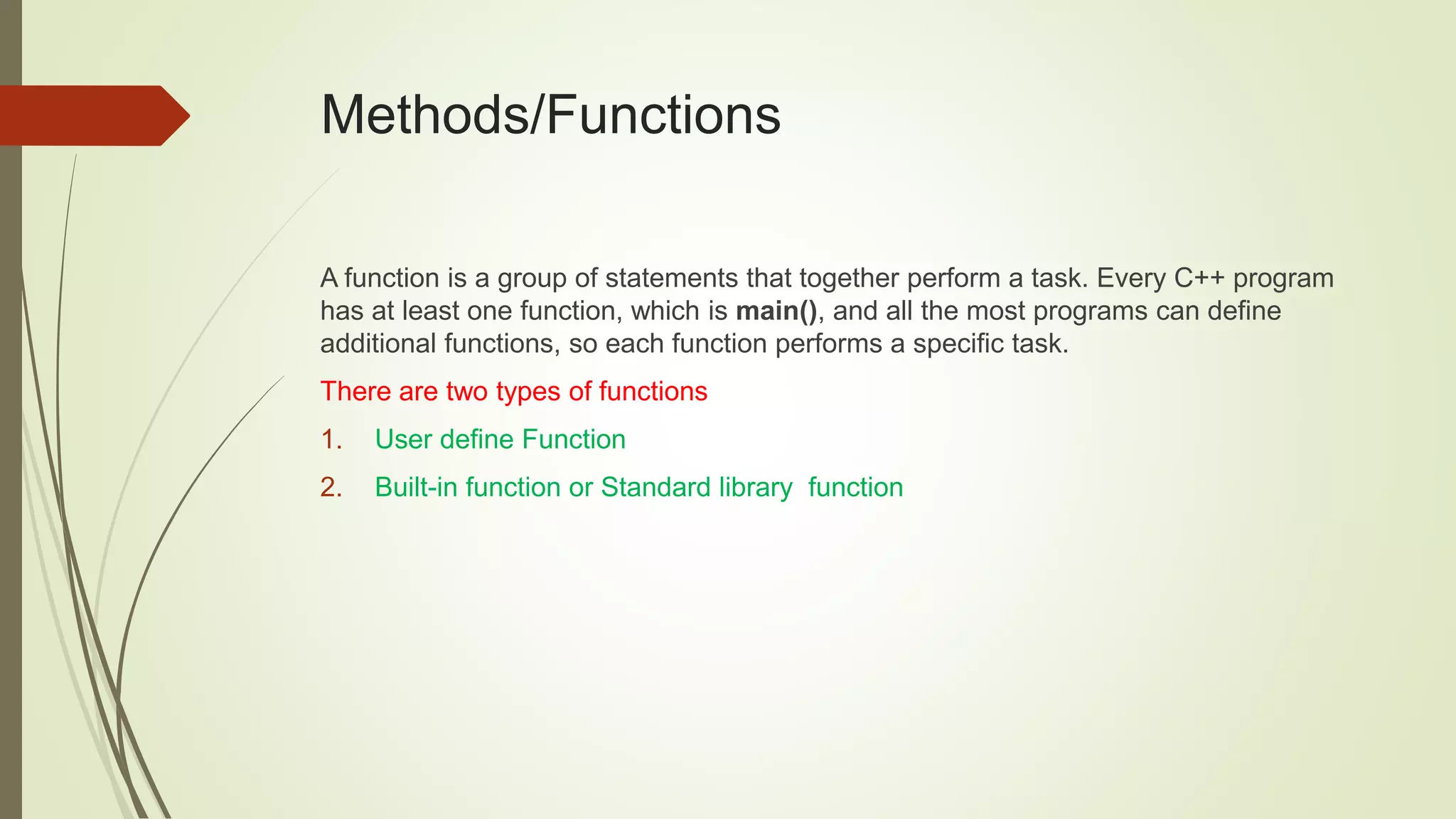 Methods/Functions

A function is a group of statements that together perform a task. Every C++ program has at least one function, which is main(), and all the most programs can define additional functions, so each function performs a specific task.

There are two types of functions

1. User define Function

2. Built-in function or Standard library function